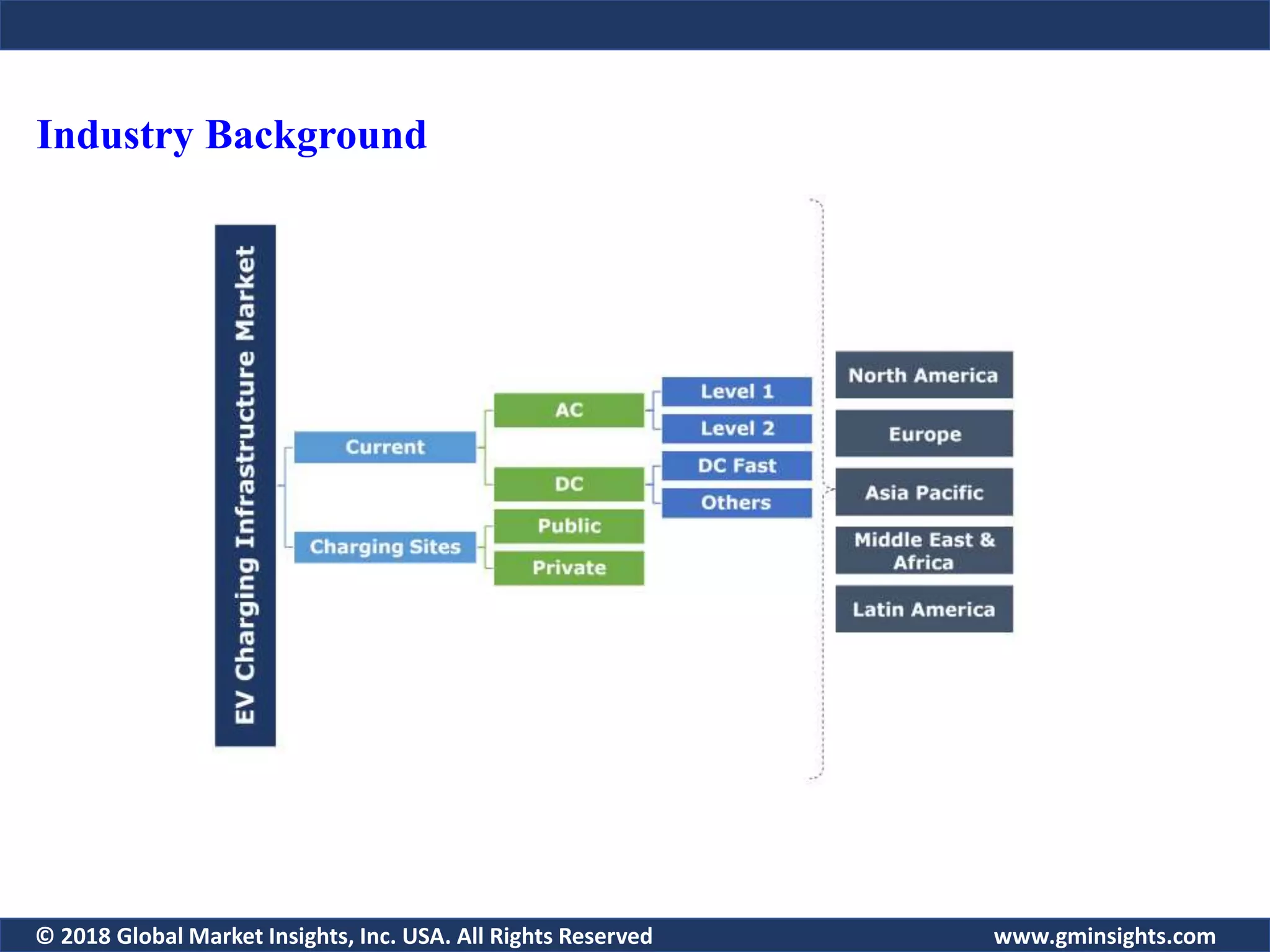 Industry Background

EV Charging Infrastructure Market

Current

Charging Sites

AC

DC

Public

Private

Level 1

Level 2

DC Fast

Others

North America

Europe

Asia Pacific

Middle East & Africa

Latin America

© 2018 Global Market Insights, Inc. USA. All Rights Reserved

www.gminsights.com